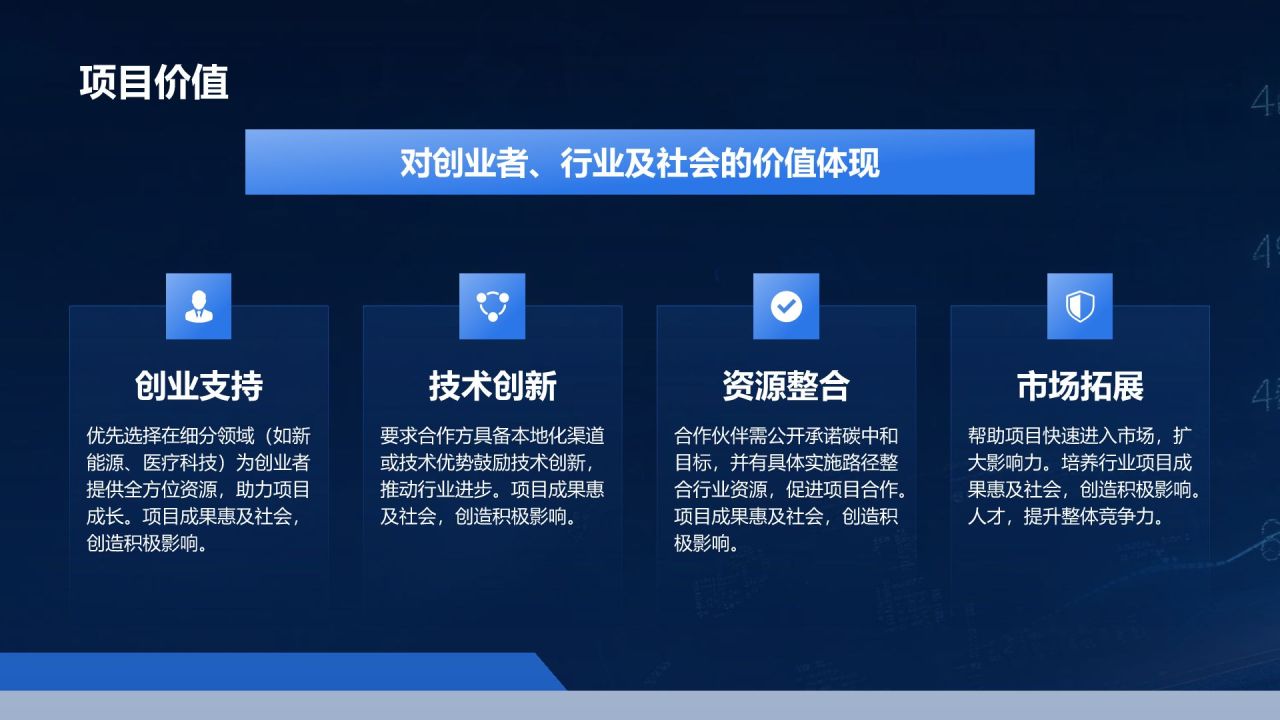 项目价值

对创业者、行业及社会的价值体现

创业支持

优先选择在细分领域（如新能源、医疗科技）为创业者提供全方位资源，助力项目成长。项目成果惠及社会，创造积极影响。

技术创新

要求合作方具备本地化渠道或技术优势鼓励技术创新，推动行业进步。项目成果惠及社会，创造积极影响。

资源整合

合作伙伴需公开承诺碳中和目标，并有具体实施路径整合行业资源，促进项目合作。项目成果惠及社会，创造积极影响。

市场拓展

帮助项目快速进入市场，扩大影响力。培养行业项目成果惠及社会，创造积极影响。人才，提升整体竞争力。